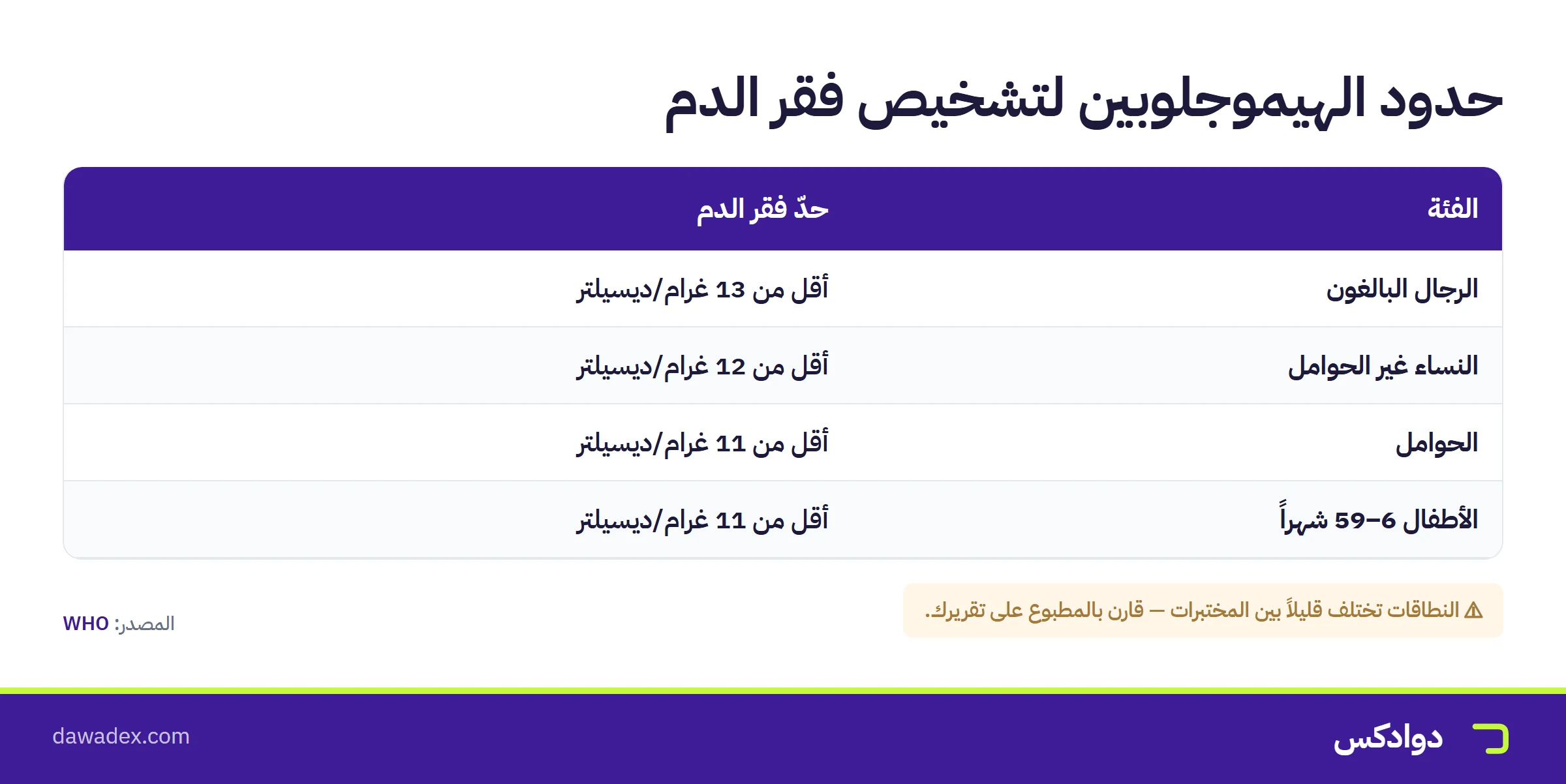 حدود الهيموجلوبين لتشخيص فقر الدم

| الفئة | حدّ فقر الدم |
|---|---|
| الرجال البالغون | أقل من 13 غرام/ديسيلتر |
| النساء غير الحوامل | أقل من 12 غرام/ديسيلتر |
| الحوامل | أقل من 11 غرام/ديسيلتر |
| الأطفال 6–59 شهراً | أقل من 11 غرام/ديسيلتر |

⚠ النطاقات تختلف قليلاً بين المختبرات — قارن بالمطبوع على تقريرك.

المصدر: WHO

دوادكس

dawadex.com